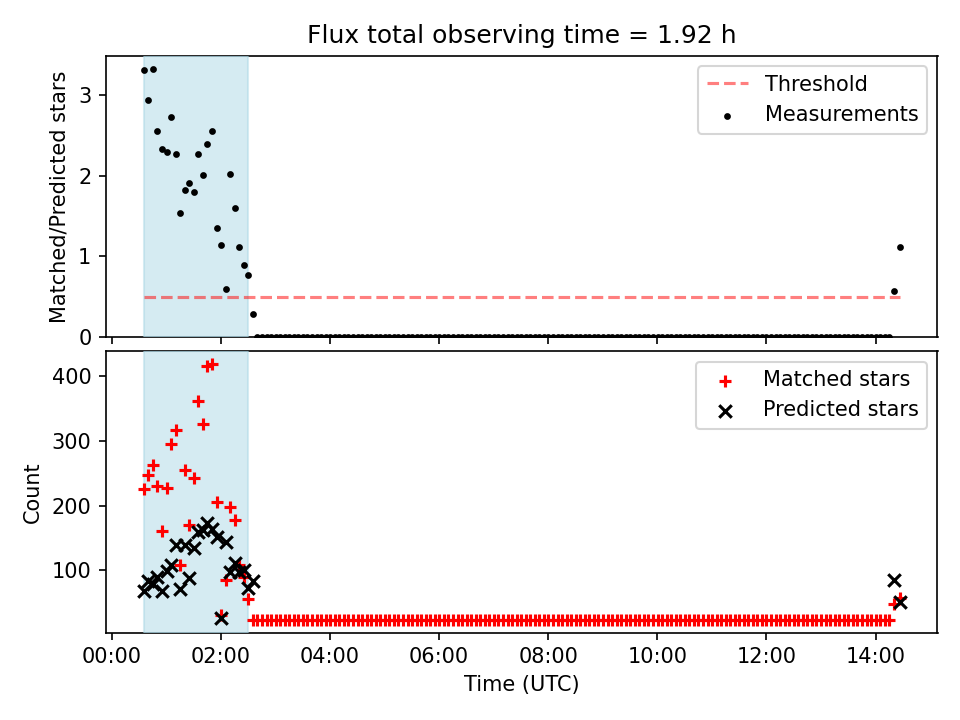 Flux total observing time = 1.92 h

Matched/Predicted stars

3
2
1
0

Threshold
Measurements

Count

400
300
200
100

Matched stars
Predicted stars

00:00 02:00 04:00 06:00 08:00 10:00 12:00 14:00
Time (UTC)